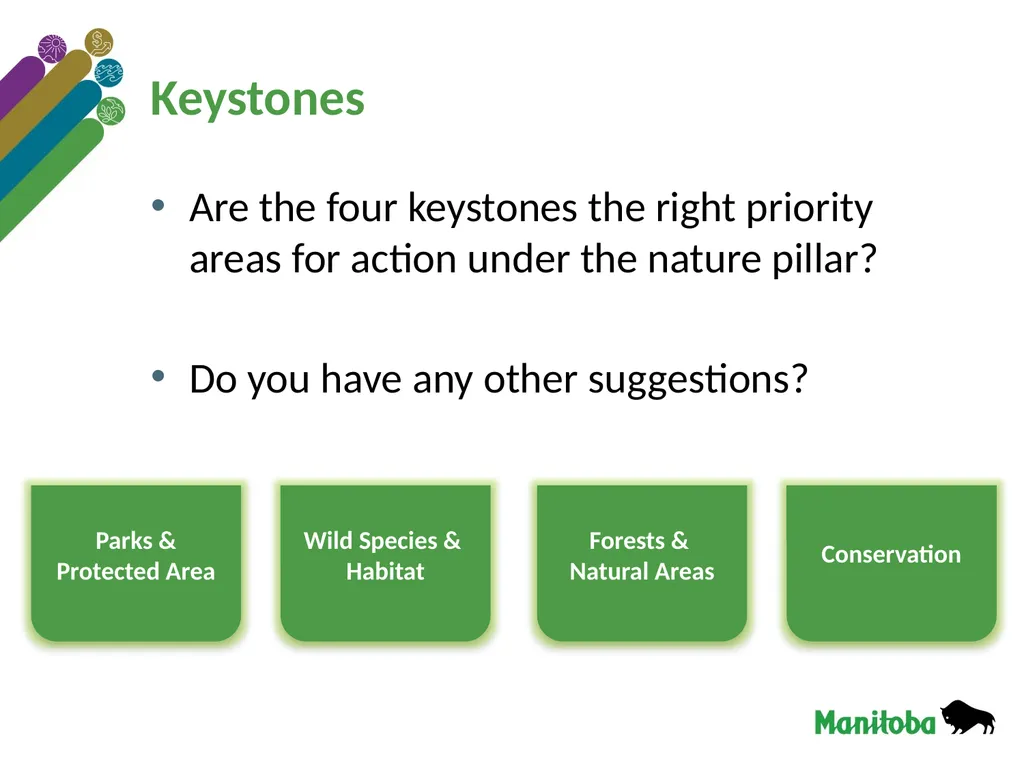 Keystones

• Are the four keystones the right priority areas for action under the nature pillar?

• Do you have any other suggestions?

Parks & Protected Area

Wild Species & Habitat

Forests & Natural Areas

Conservation

Manitoba